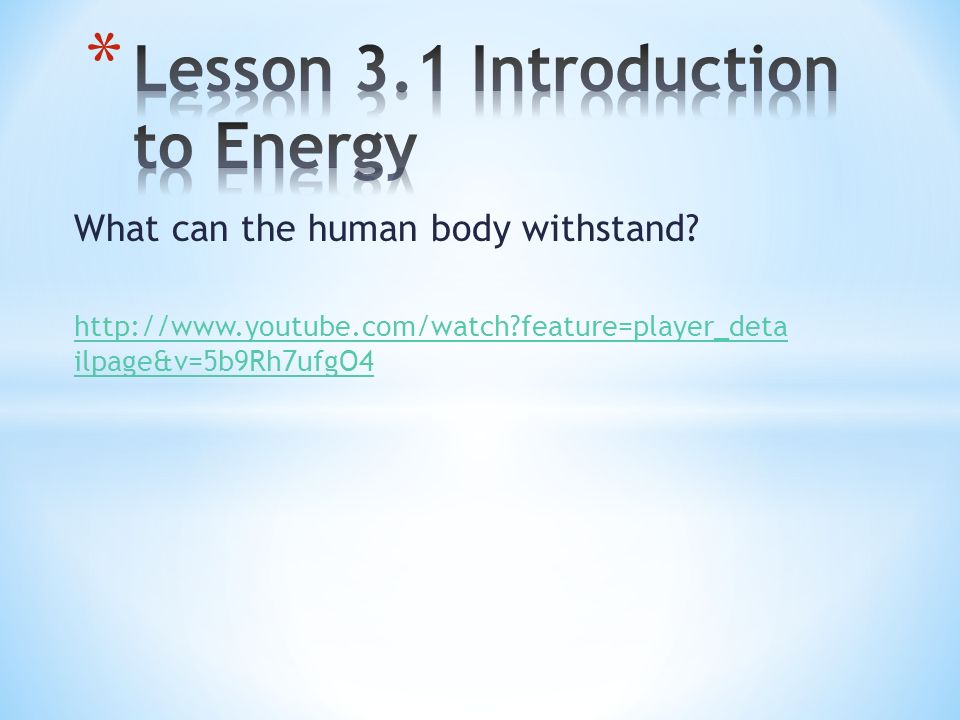 * Lesson 3.1 Introduction to Energy

What can the human body withstand?

http://www.youtube.com/watch?feature=player_detailpage&v=5b9Rh7ufgO4